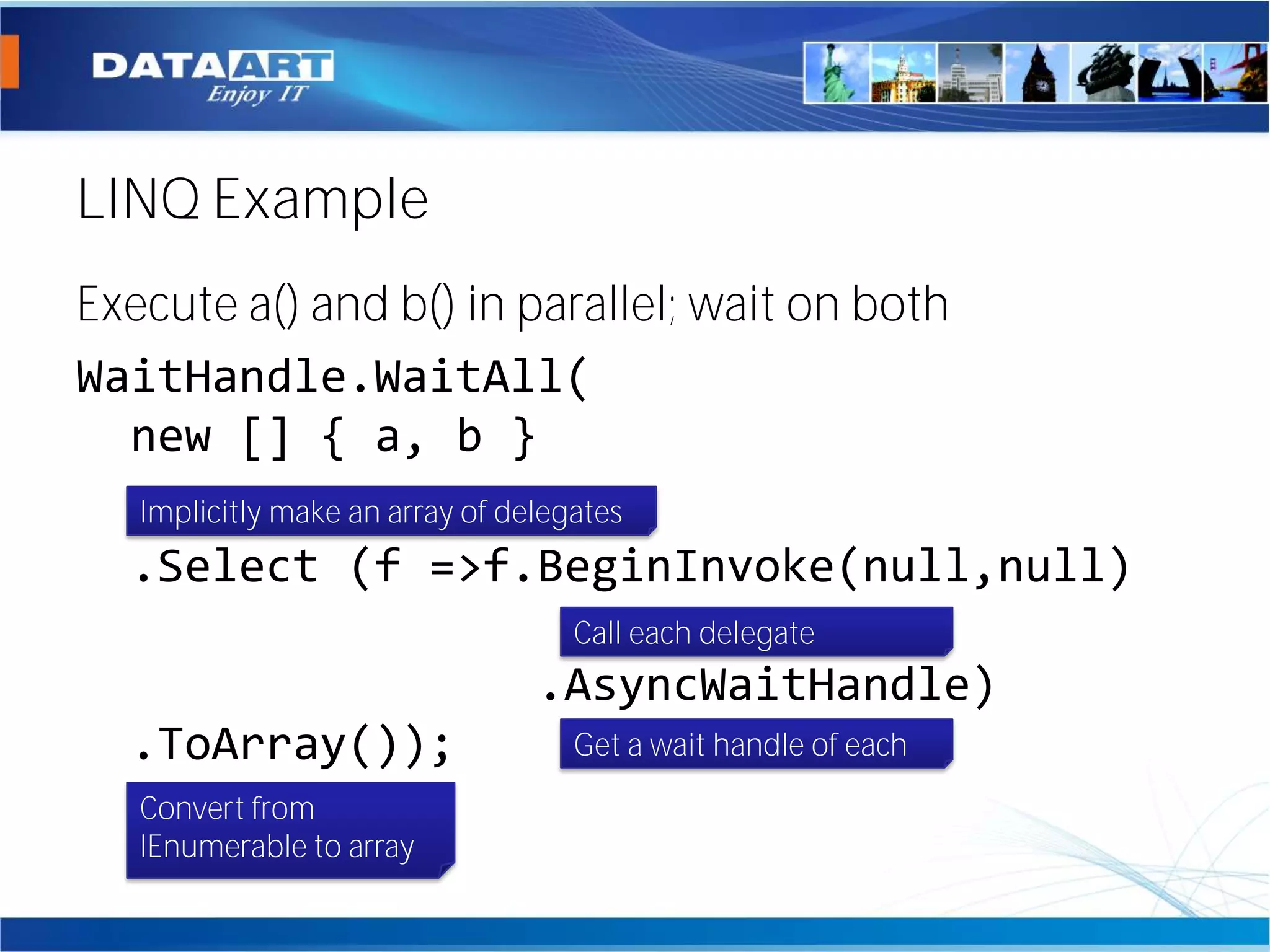 DATAART
Enjoy IT

LINQ Example

Execute a() and b() in parallel; wait on both

WaitHandle.WaitAll(
new [] { a, b }

Implicitly make an array of delegates

.Select (f =>f.BeginInvoke(null,null)

Call each delegate

.AsyncWaitHandle)

Get a wait handle of each

.ToArray());

Convert from IEnumerable to array